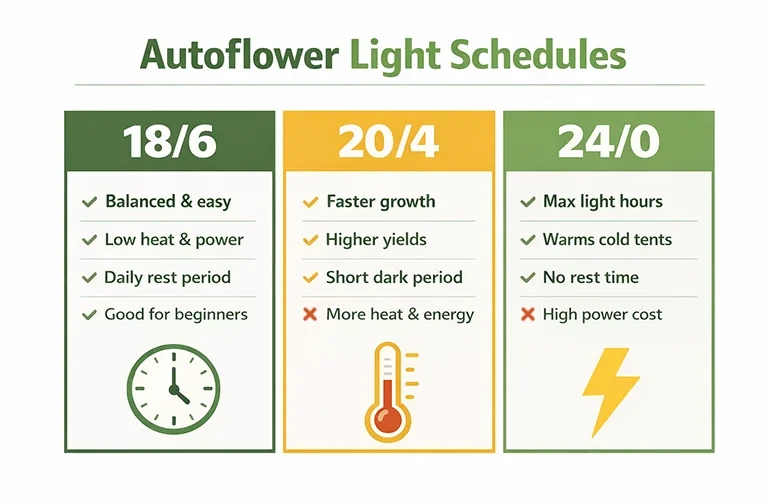 Autoflower Light Schedules

18/6

✓ Balanced & easy
✓ Low heat & power
✓ Daily rest period
✓ Good for beginners

20/4

✓ Faster growth
✓ Higher yields
✓ Short dark period
✗ More heat & energy

24/0

✓ Max light hours
✓ Warms cold tents
✓ No rest time
✗ High power cost